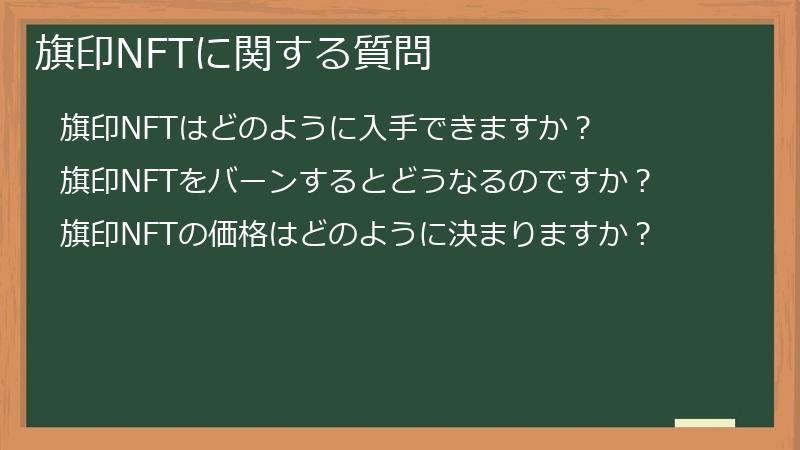 旗印NFTに関する質問

旗印NFTはどのように入手できますか？

旗印NFTをバーンするとどうなるのですか？

旗印NFTの価格はどのように決まりますか？